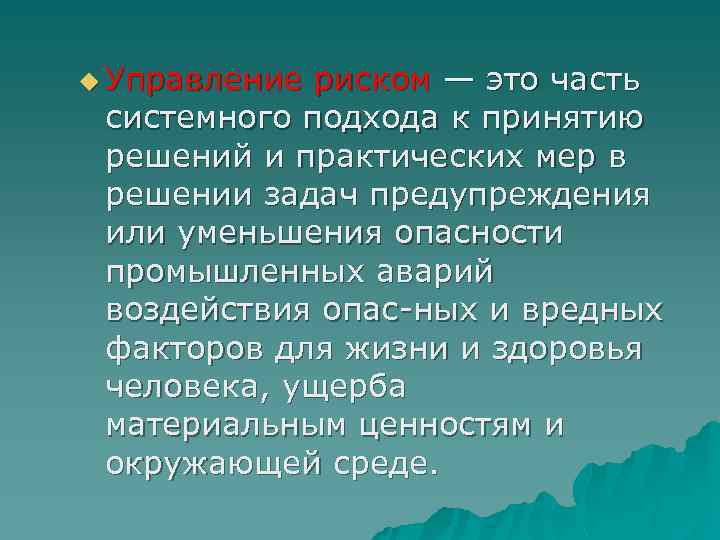 Управление риском — это часть системного подхода к принятию решений и практических мер в решении задач предупреждения или уменьшения опасности промышленных аварий воздействия опас-ных и вредных факторов для жизни и здоровья человека, ущерба материальным ценностям и окружающей среде.